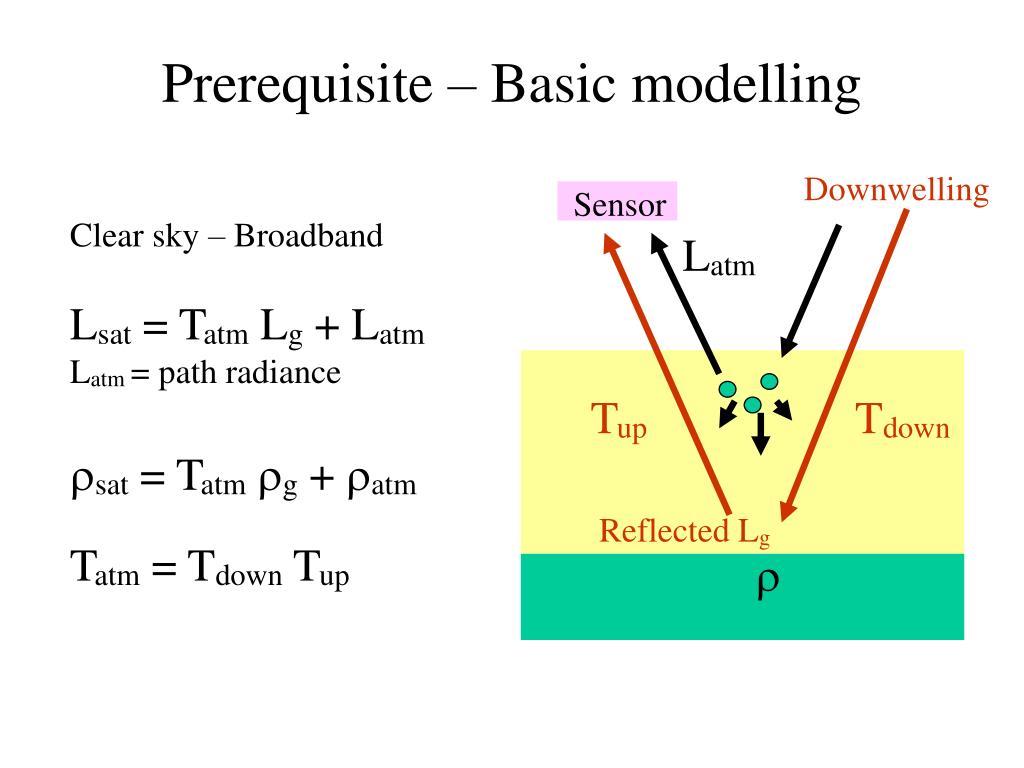 Prerequisite – Basic modelling

Clear sky – Broadband

$L_{sat} = T_{atm} L_g + L_{atm}$
$L_{atm}$ = path radiance

$\rho_{sat} = T_{atm} \rho_g + \rho_{atm}$

$T_{atm} = T_{down} T_{up}$

Sensor

Downwelling

$L_{atm}$

$T_{up}$

$T_{down}$

Reflected $L_g$

$\rho$